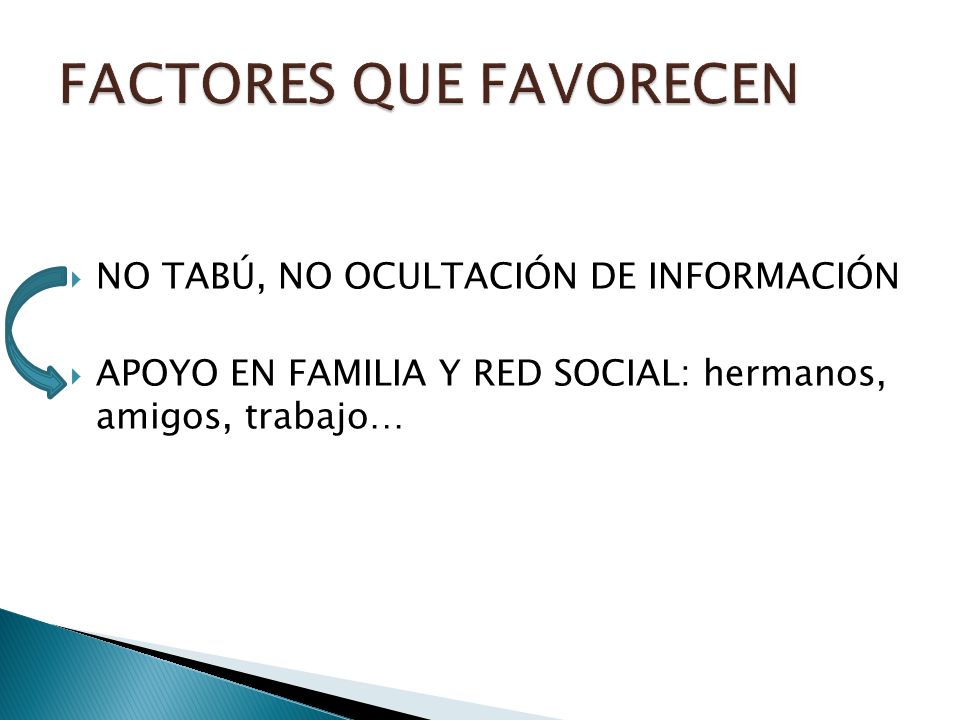 FACTORES QUE FAVORECEN

NO TABÚ, NO OCULTACIÓN DE INFORMACIÓN

APOYO EN FAMILIA Y RED SOCIAL: hermanos, amigos, trabajo…